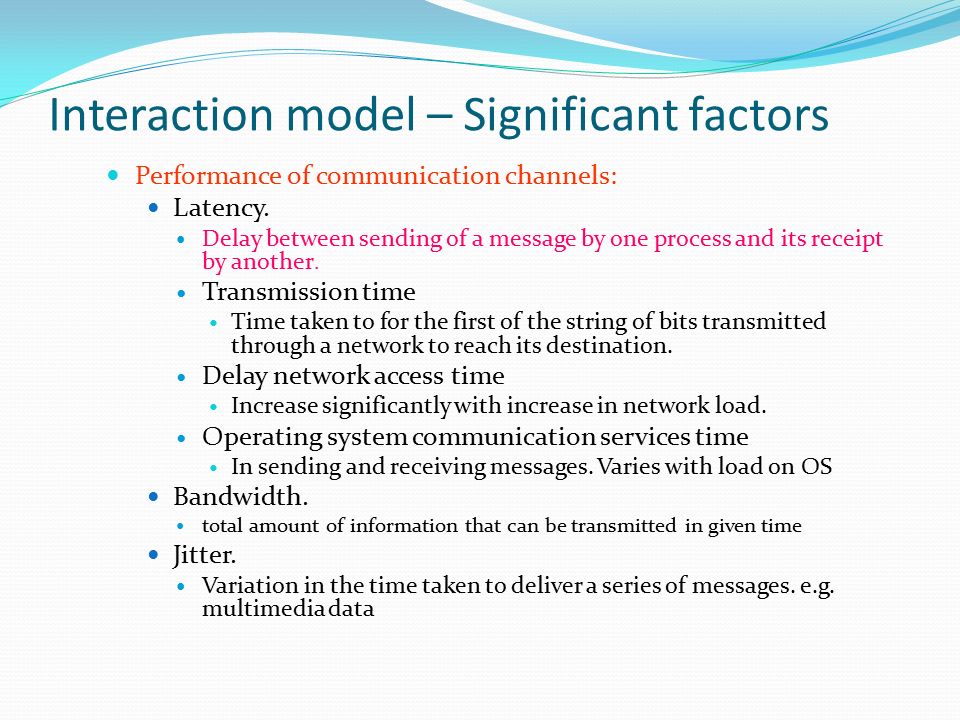 Interaction model – Significant factors

- Performance of communication channels:
  - Latency.
    - Delay between sending of a message by one process and its receipt by another.
    - Transmission time
      - Time taken to for the first of the string of bits transmitted through a network to reach its destination.
    - Delay network access time
      - Increase significantly with increase in network load.
    - Operating system communication services time
      - In sending and receiving messages. Varies with load on OS
  - Bandwidth.
    - total amount of information that can be transmitted in given time
  - Jitter.
    - Variation in the time taken to deliver a series of messages. e.g. multimedia data